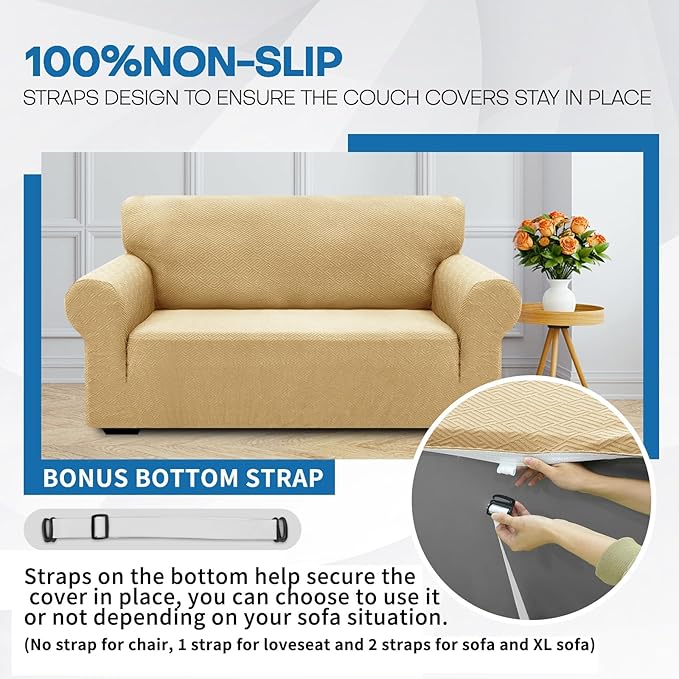 100%NON-SLIP
STRAPS DESIGN TO ENSURE THE COUCH COVERS STAY IN PLACE

BONUS BOTTOM STRAP

Straps on the bottom help secure the cover in place, you can choose to use it or not depending on your sofa situation.
(No strap for chair, 1 strap for loveseat and 2 straps for sofa and XL sofa)